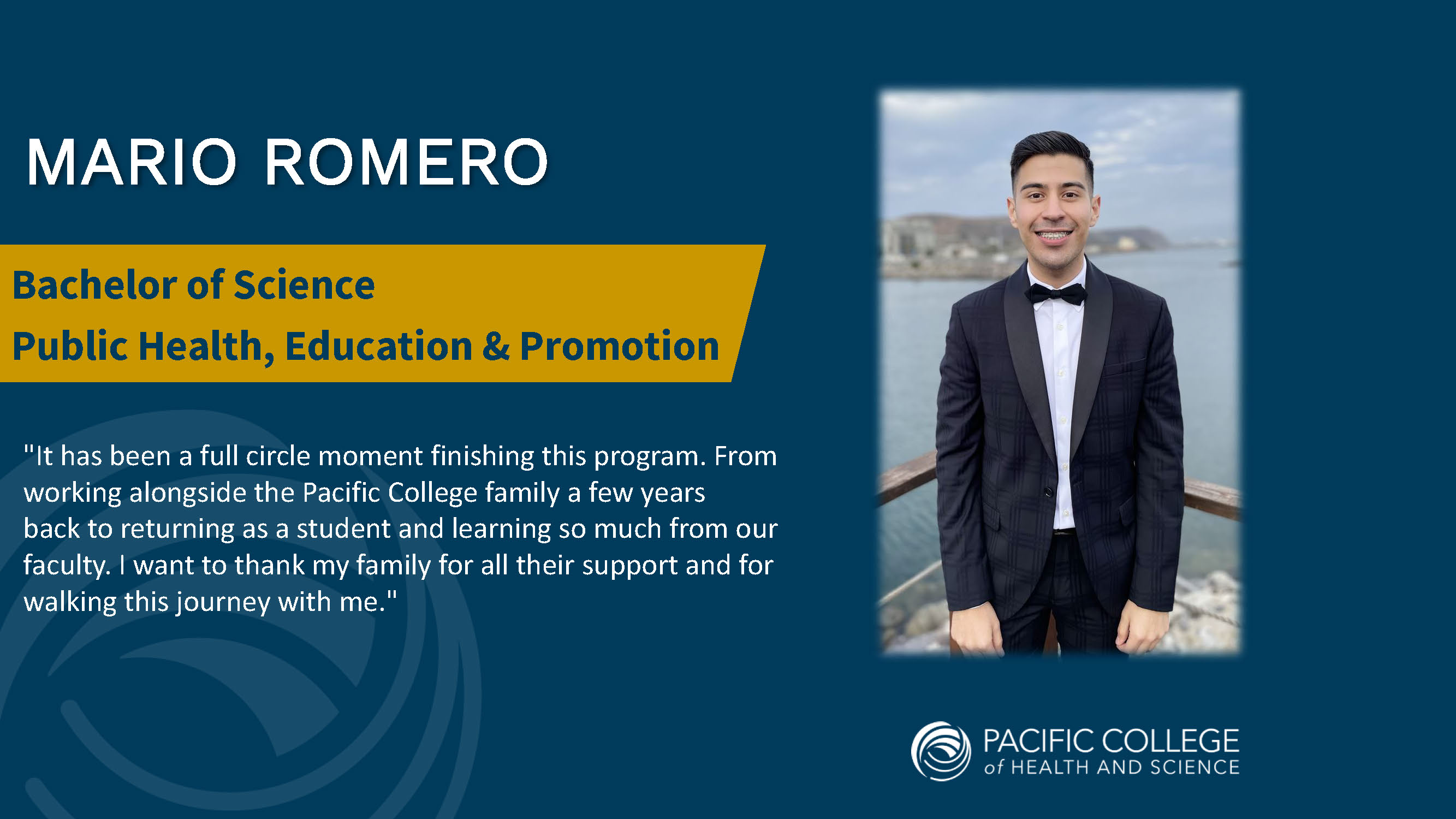 MARIO ROMERO

Bachelor of Science
Public Health, Education & Promotion

"It has been a full circle moment finishing this program. From working alongside the Pacific College family a few years back to returning as a student and learning so much from our faculty. I want to thank my family for all their support and for walking this journey with me."

PACIFIC COLLEGE
of HEALTH AND SCIENCE